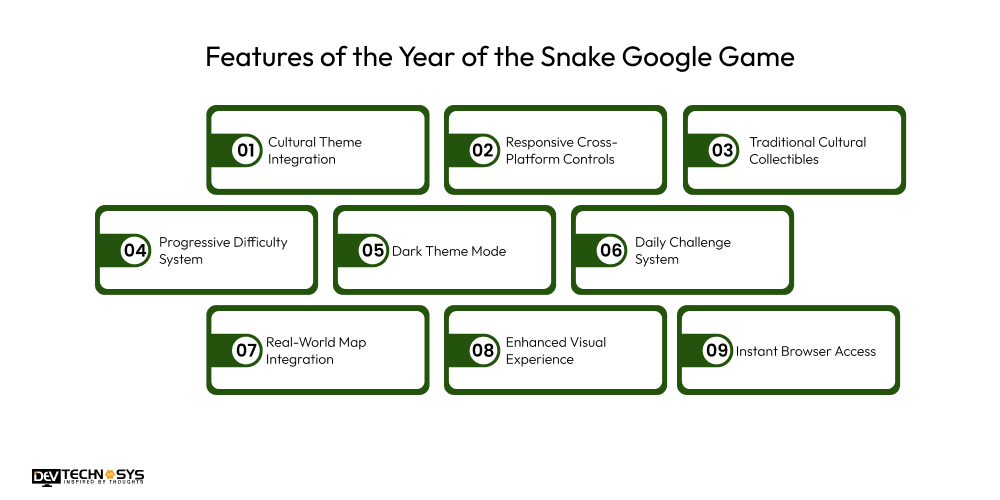 Features of the Year of the Snake Google Game

01 Cultural Theme Integration

02 Responsive Cross-Platform Controls

03 Traditional Cultural Collectibles

04 Progressive Difficulty System

05 Dark Theme Mode

06 Daily Challenge System

07 Real-World Map Integration

08 Enhanced Visual Experience

09 Instant Browser Access

DEV TECHNOSYS
INSPIRED BY THOUGHTS